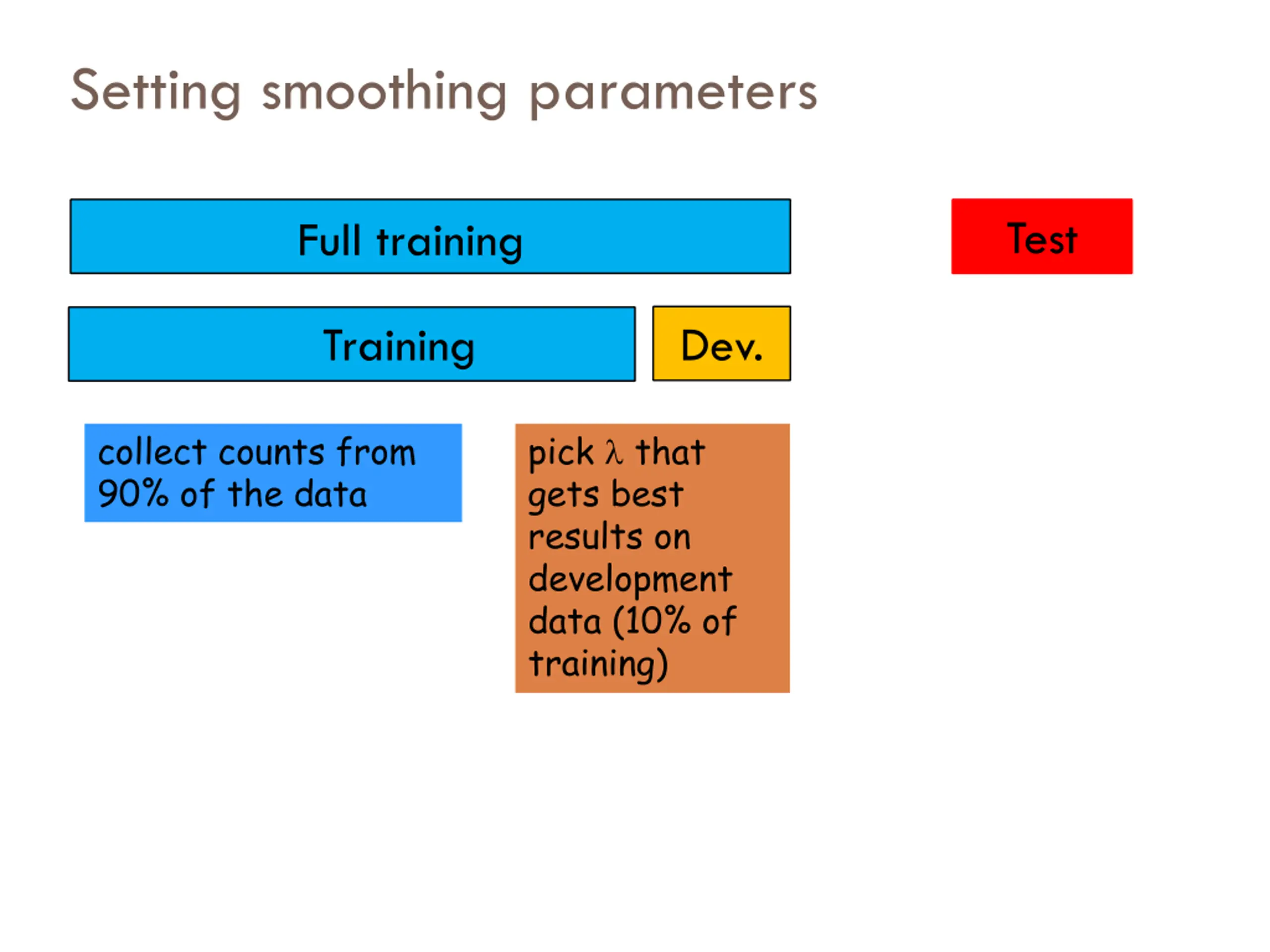 Setting smoothing parameters

Full training

Test

Training

Dev.

collect counts from 90% of the data

pick $\lambda$ that gets best results on development data (10% of training)